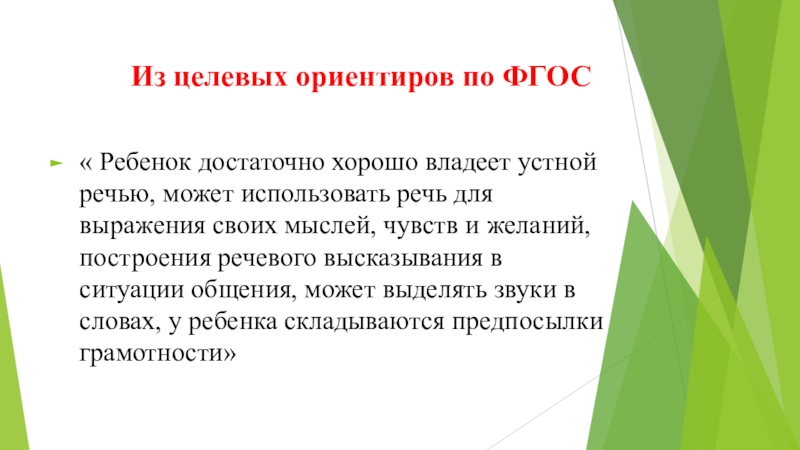 Из целевых ориентиров по ФГОС

« Ребенок достаточно хорошо владеет устной речью, может использовать речь для выражения своих мыслей, чувств и желаний, построения речевого высказывания в ситуации общения, может выделять звуки в словах, у ребенка складываются предпосылки грамотности»